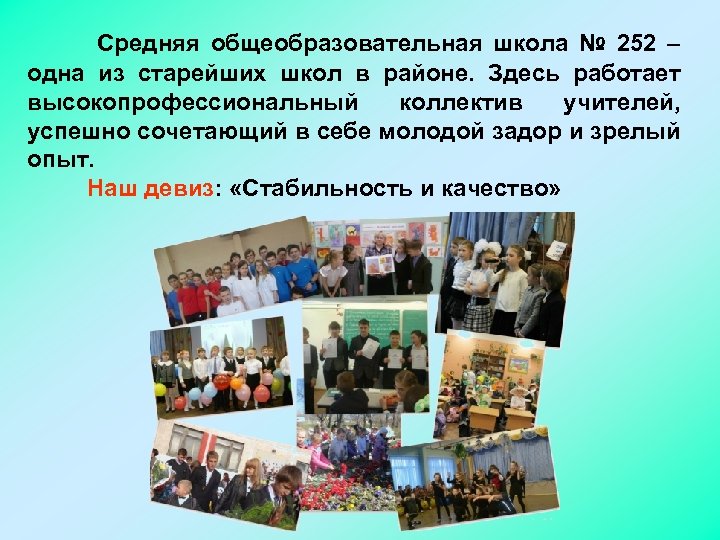 Средняя общеобразовательная школа № 252 – одна из старейших школ в районе. Здесь работает высокопрофессиональный коллектив учителей, успешно сочетающий в себе молодой задор и зрелый опыт.

Наш девиз: «Стабильность и качество»